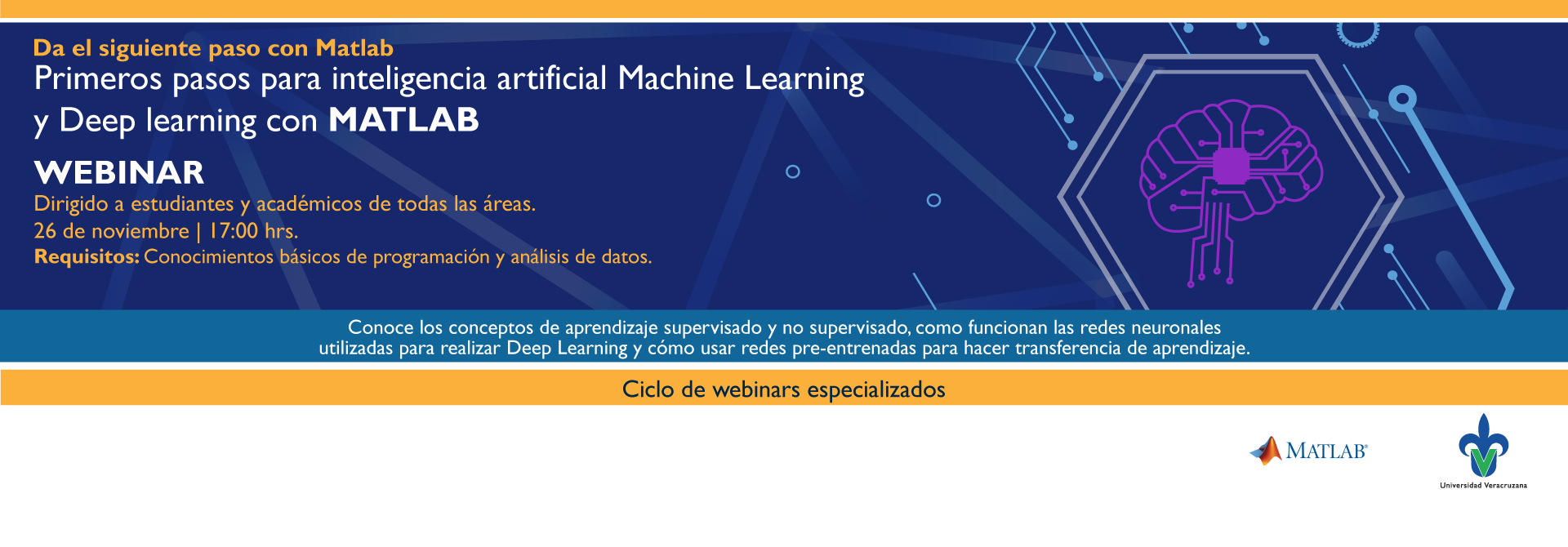 Da el siguiente paso con Matlab
Primeros pasos para inteligencia artificial Machine Learning y Deep learning con MATLAB

WEBINAR
Dirigido a estudiantes y académicos de todas las áreas.
26 de noviembre | 17:00 hrs.
Requisitos: Conocimientos básicos de programación y análisis de datos.

Conoce los conceptos de aprendizaje supervisado y no supervisado, como funcionan las redes neuronales utilizadas para realizar Deep Learning y cómo usar redes pre-entrenadas para hacer transferencia de aprendizaje.

Ciclo de webinars especializados

MATLAB®

Universidad Veracruzana